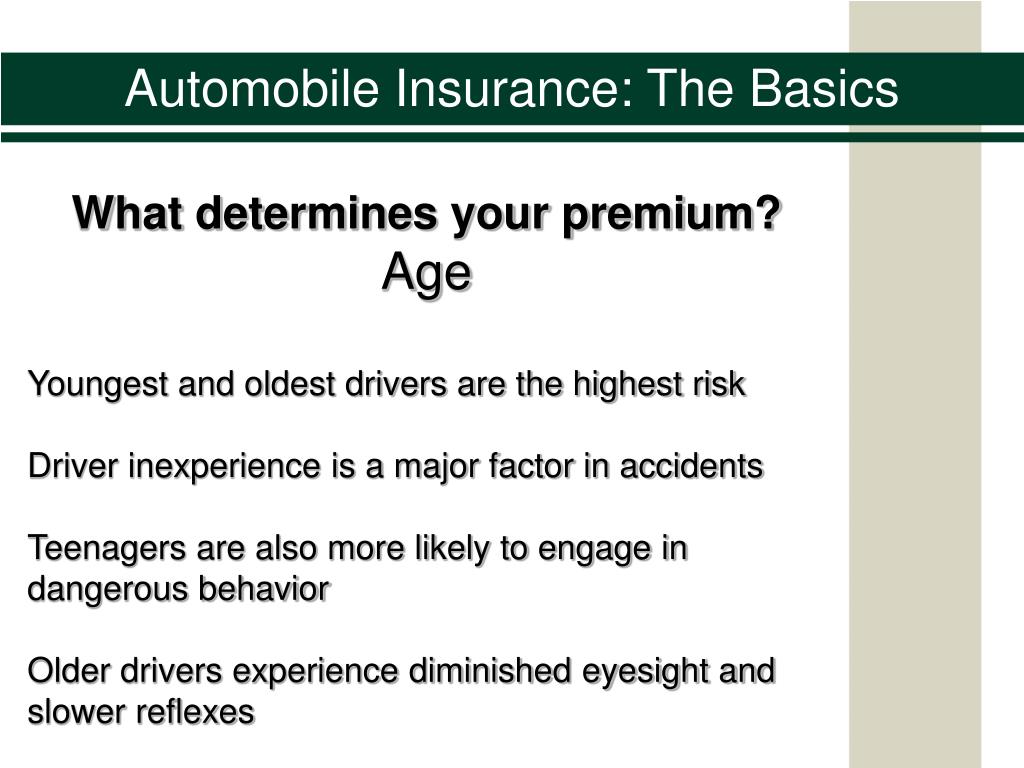 Automobile Insurance: The Basics

What determines your premium?
Age

Youngest and oldest drivers are the highest risk

Driver inexperience is a major factor in accidents

Teenagers are also more likely to engage in dangerous behavior

Older drivers experience diminished eyesight and slower reflexes